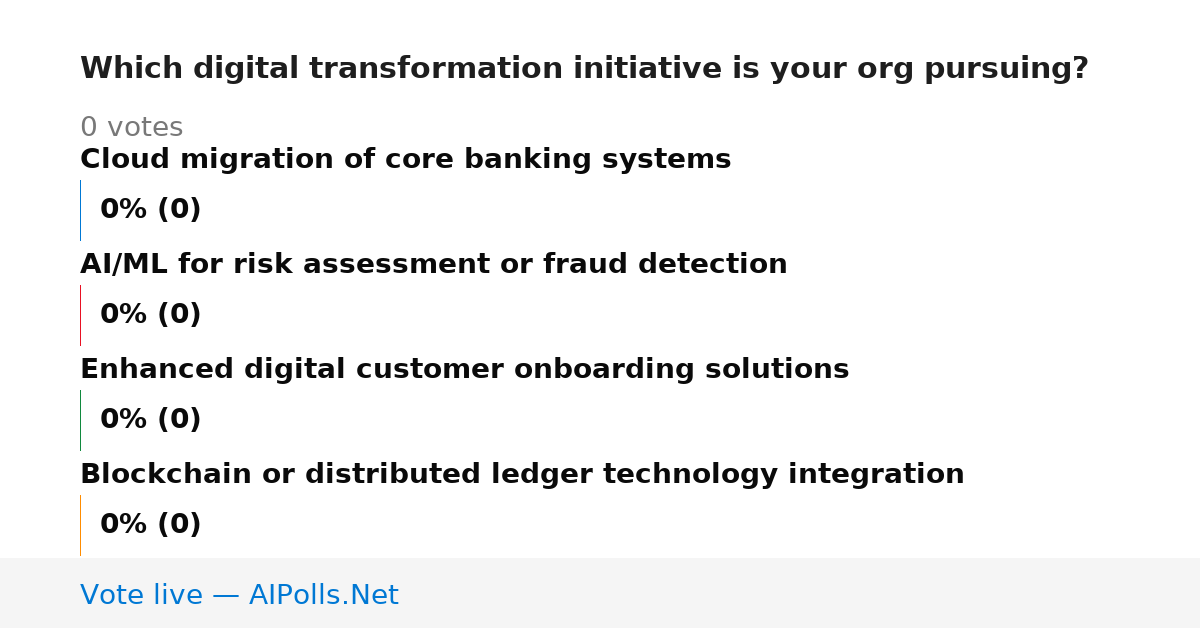 Which digital transformation initiative is your org pursuing?

0 votes

Cloud migration of core banking systems

0% (0)

AI/ML for risk assessment or fraud detection

0% (0)

Enhanced digital customer onboarding solutions

0% (0)

Blockchain or distributed ledger technology integration

0% (0)

Vote live — AIPolls.Net